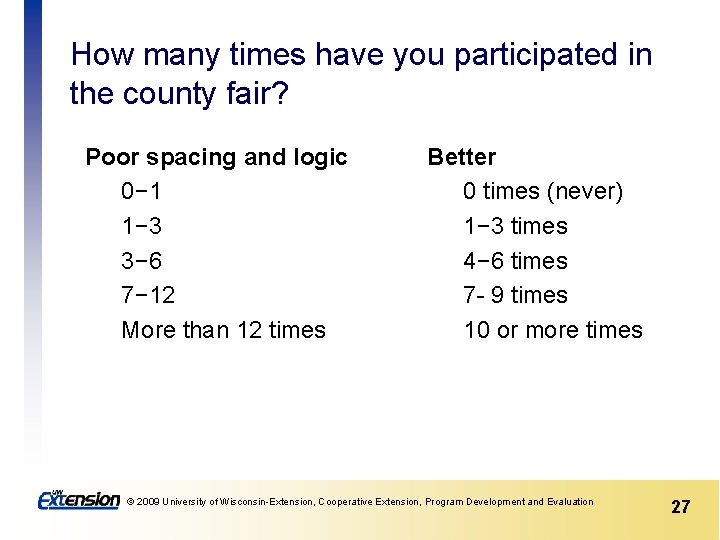 How many times have you participated in the county fair?

Poor spacing and logic
0−1
1−3
3−6
7−12
More than 12 times

Better
0 times (never)
1−3 times
4−6 times
7- 9 times
10 or more times

UW Extension © 2009 University of Wisconsin-Extension, Cooperative Extension, Program Development and Evaluation

27